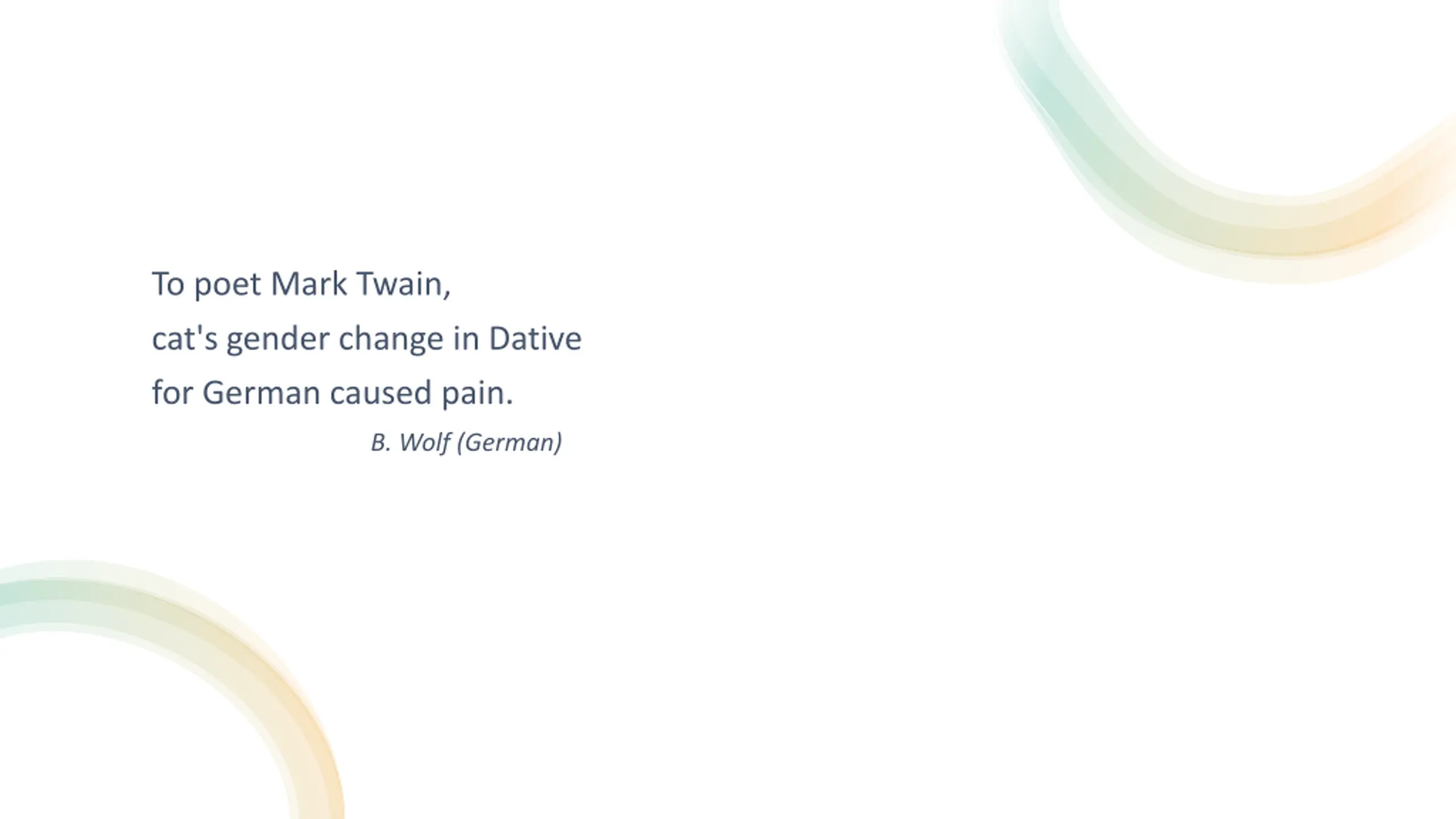 To poet Mark Twain,
cat's gender change in Dative
for German caused pain.

B. Wolf (German)